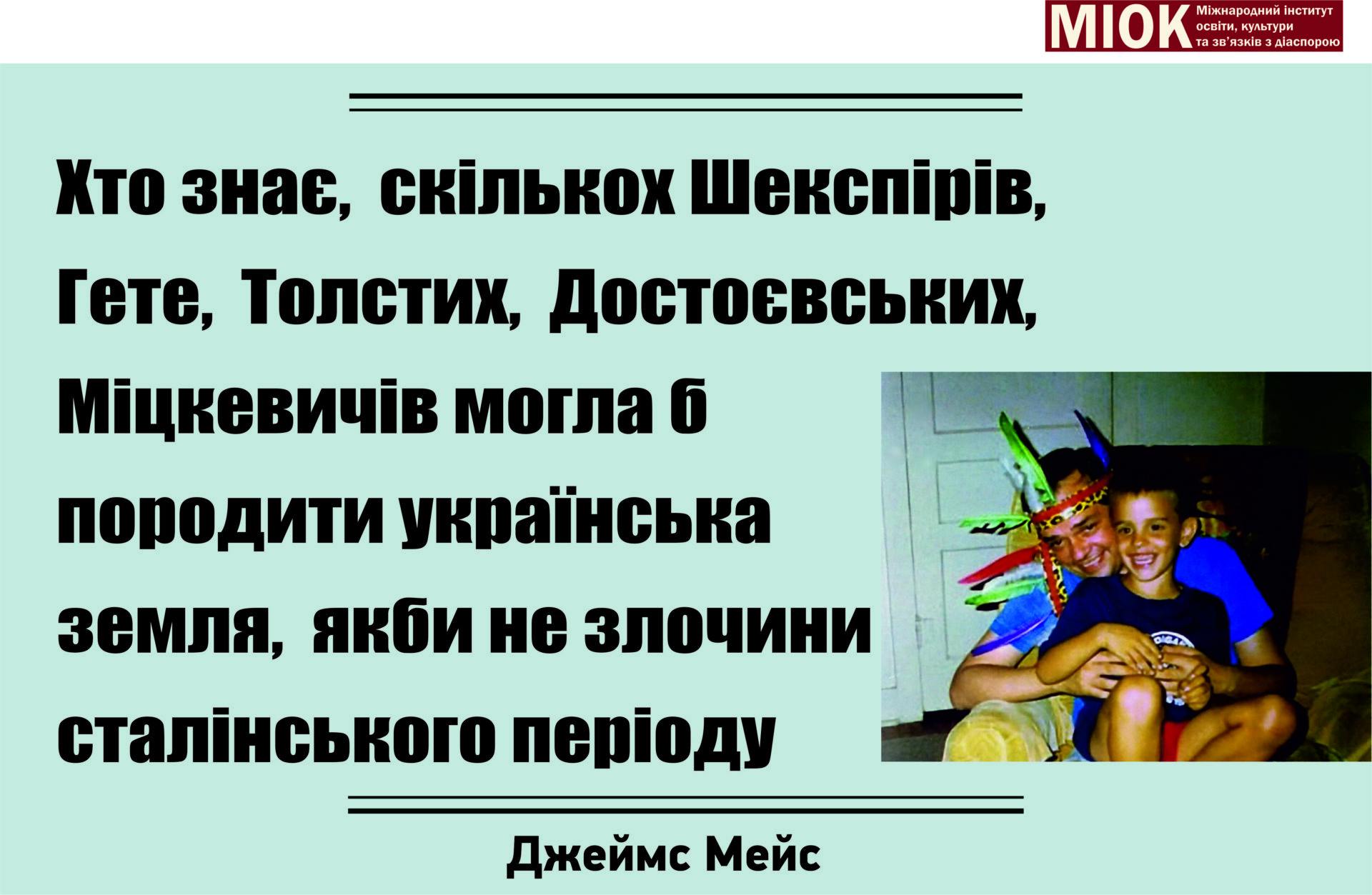 МІОК Міжнародний інститут освіти, культури та зв'язків з діаспорою

Хто знає, скількох Шекспірів, Гете, Толстих, Достоєвських, Міцкевичів могла б породити українська земля, якби не злочини сталінського періоду

Джеймс Мейс